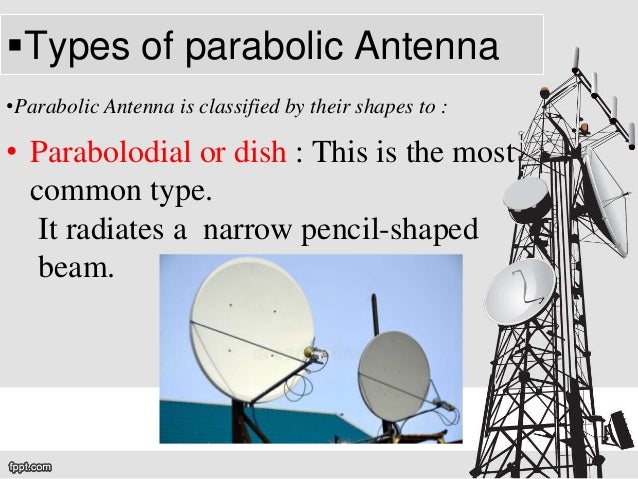 ▪Types of parabolic Antenna

•Parabolic Antenna is classified by their shapes to :

• Parabolodial or dish : This is the most common type.
It radiates a narrow pencil-shaped beam.

fppt.com